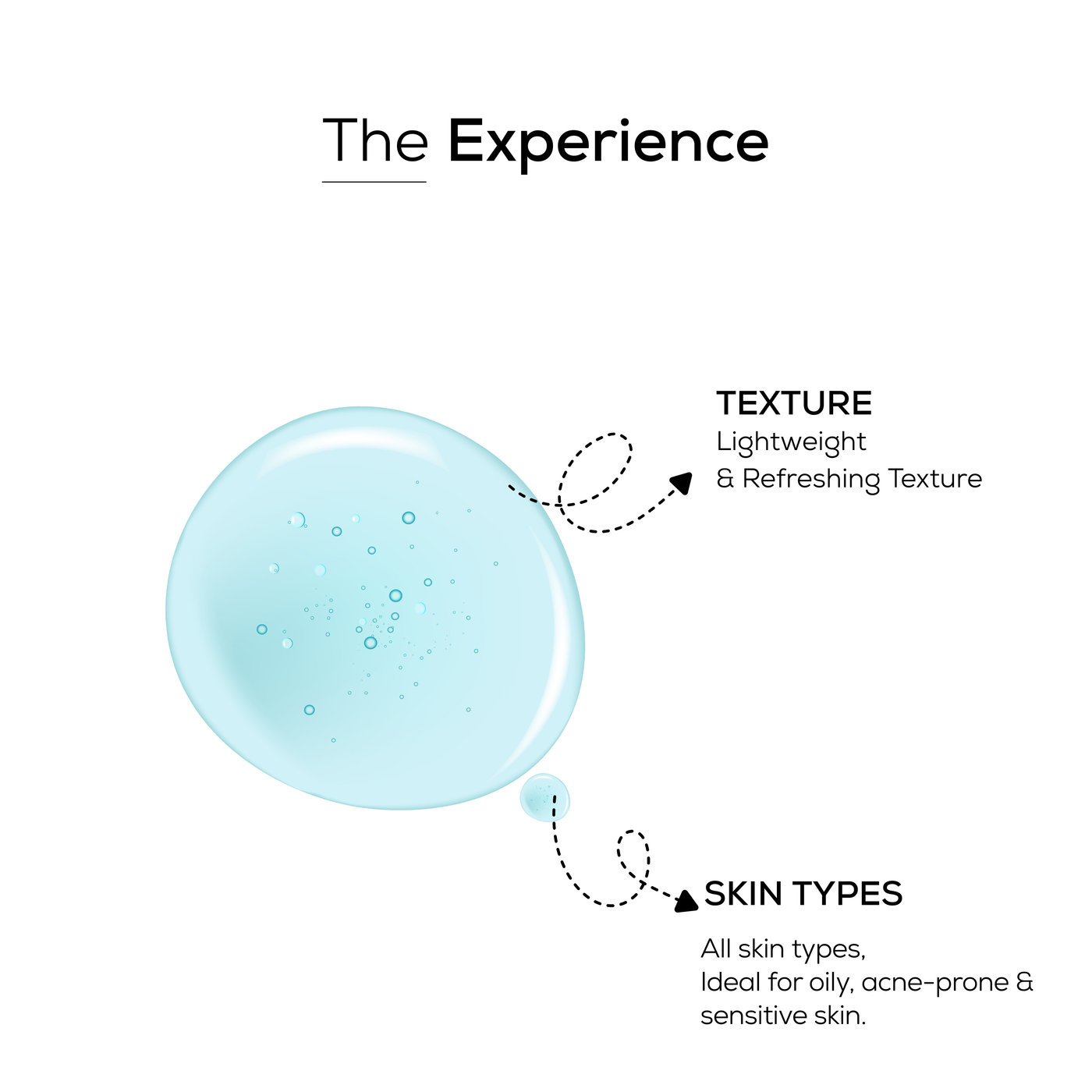 The Experience

TEXTURE
Lightweight
& Refreshing Texture

SKIN TYPES

All skin types,
Ideal for oily, acne-prone & sensitive skin.